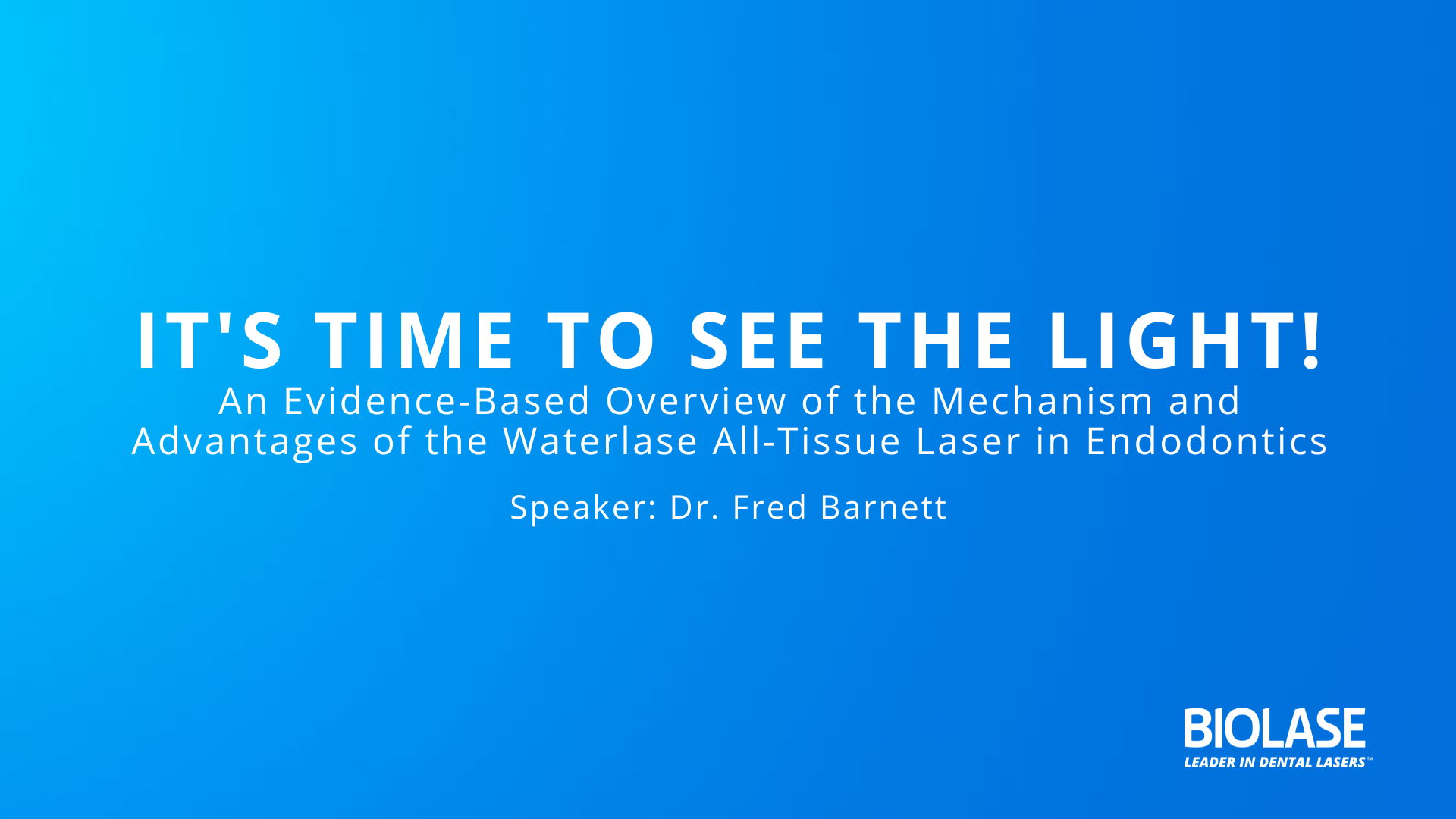 IT'S TIME TO SEE THE LIGHT!

An Evidence-Based Overview of the Mechanism and Advantages of the Waterlase All-Tissue Laser in Endodontics

Speaker: Dr. Fred Barnett

BIOLASE
LEADER IN DENTAL LASERS™